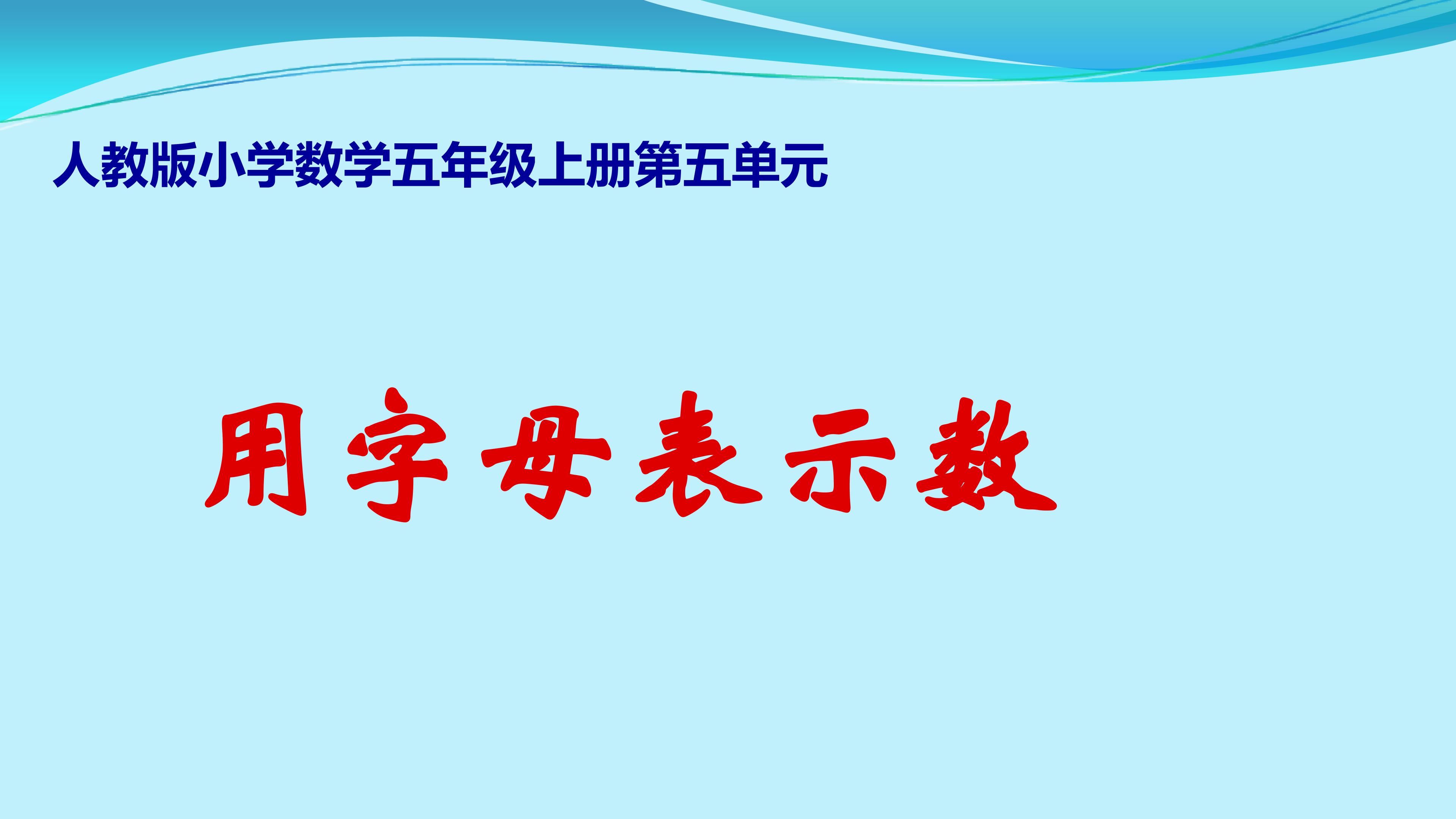 人教版小学数学五年级上册第五单元

用字母表示数